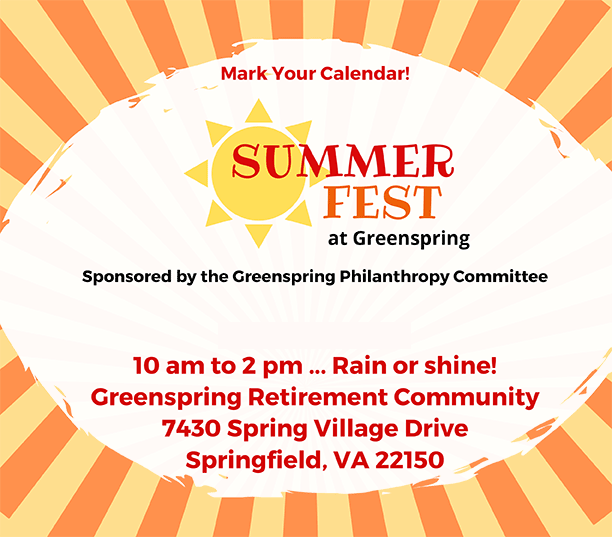 Mark Your Calendar!

SUMMER
FEST
at Greenspring

Sponsored by the Greenspring Philanthropy Committee

10 am to 2 pm ... Rain or shine!
Greenspring Retirement Community
7430 Spring Village Drive
Springfield, VA 22150